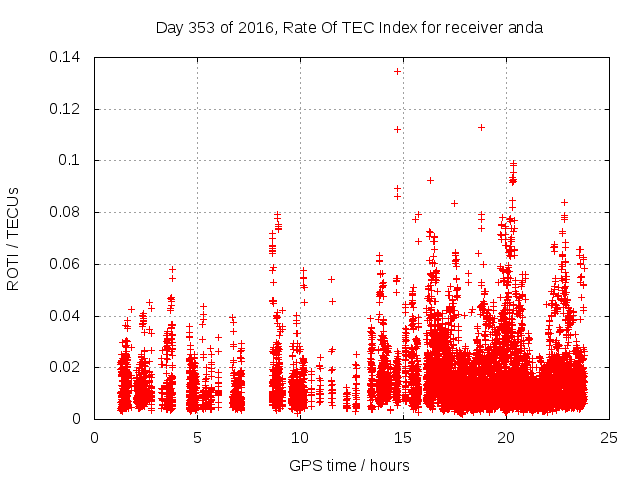 Day 353 of 2016, Rate Of TEC Index for receiver anda

ROTI / TECUs

0.14
0.12
0.1
0.08
0.06
0.04
0.02
0

0
5
10
15
20
25

GPS time / hours